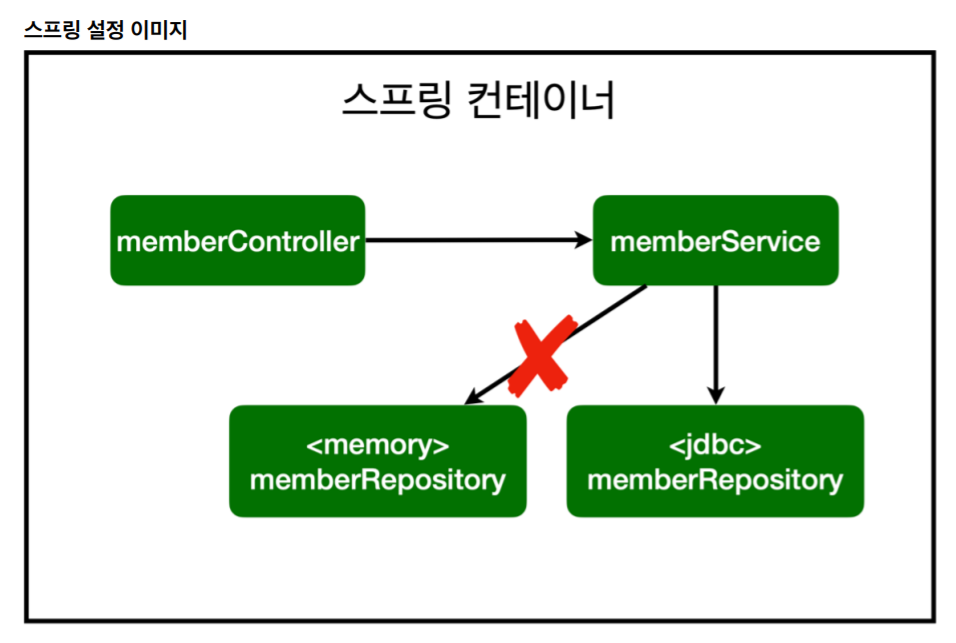 스프링 설정 이미지

스프링 컨테이너

memberController

memberService

<memory>
memberRepository

<jdbc>
memberRepository